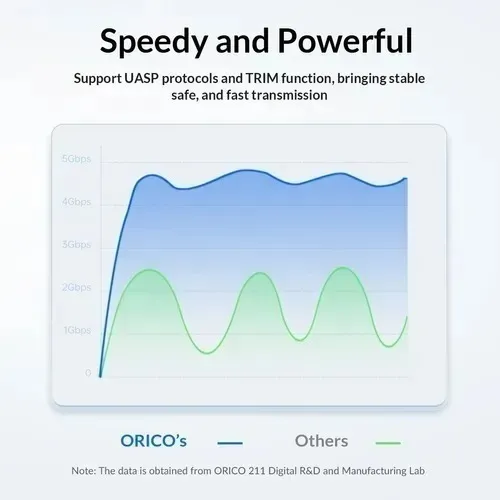 Speedy and Powerful

Support UASP protocols and TRIM function, bringing stable safe, and fast transmission

5Gbps
4Gbps
3Gbps
2Gbps
1Gbps
0

ORICO's
Others

Note: The data is obtained from ORICO 211 Digital R&D and Manufacturing Lab